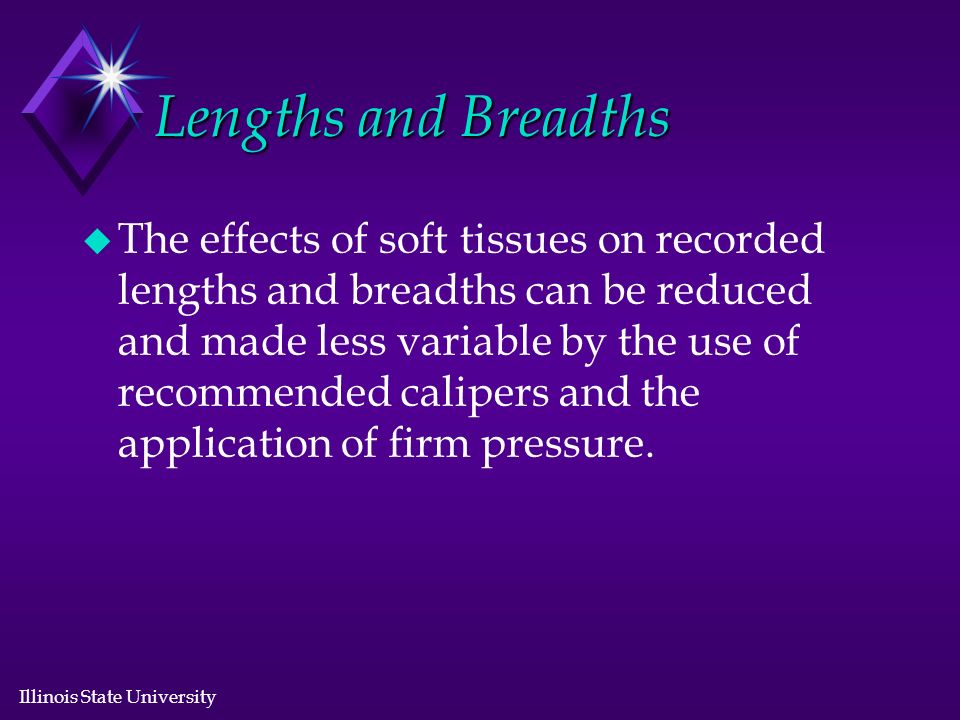 Lengths and Breadths

The effects of soft tissues on recorded lengths and breadths can be reduced and made less variable by the use of recommended calipers and the application of firm pressure.

Illinois State University